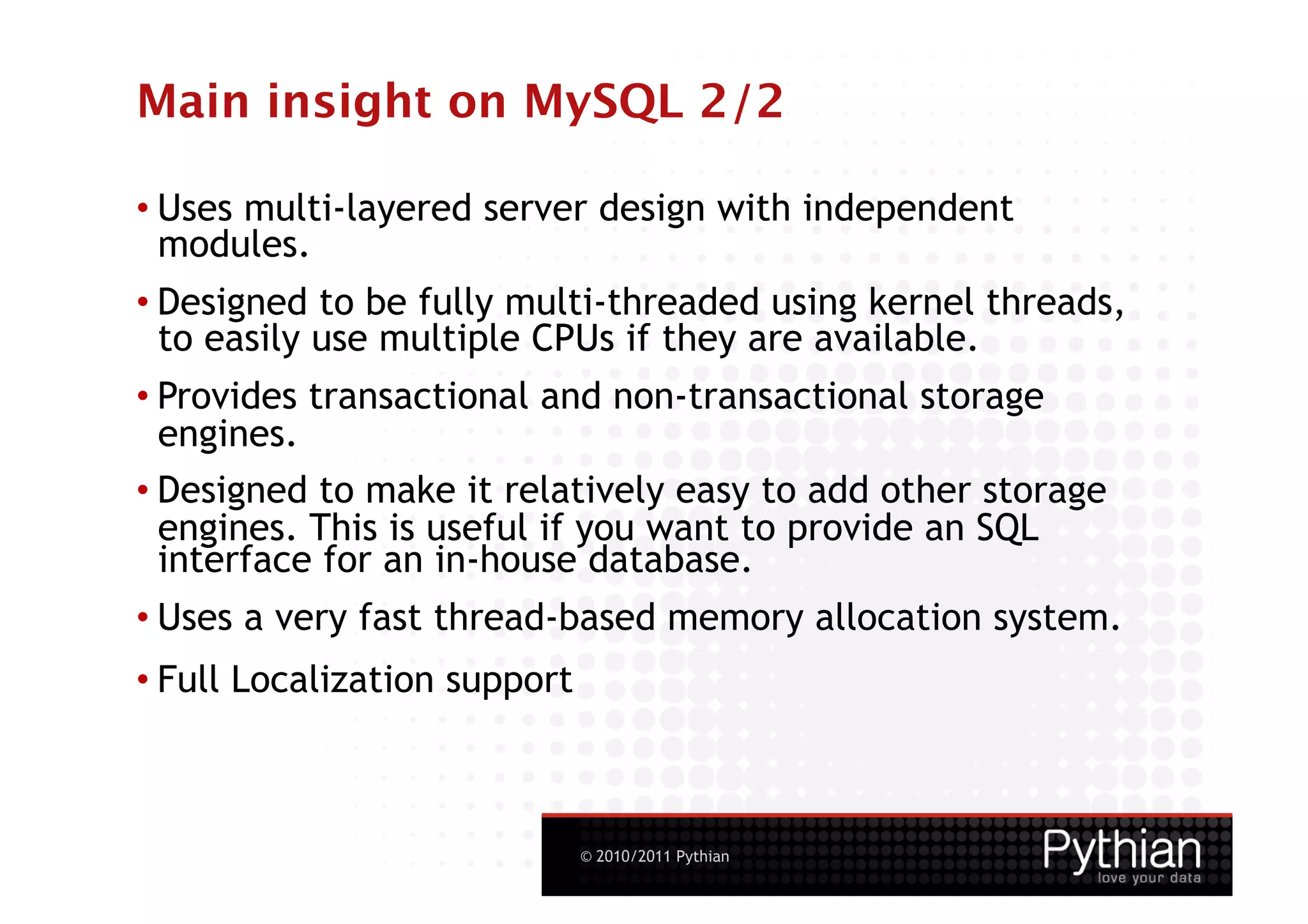 Main insight on MySQL 2/2

• Uses multi-layered server design with independent modules.

• Designed to be fully multi-threaded using kernel threads, to easily use multiple CPUs if they are available.

• Provides transactional and non-transactional storage engines.

• Designed to make it relatively easy to add other storage engines. This is useful if you want to provide an SQL interface for an in-house database.

• Uses a very fast thread-based memory allocation system.

• Full Localization support

© 2010/2011 Pythian

Pythian
love your data